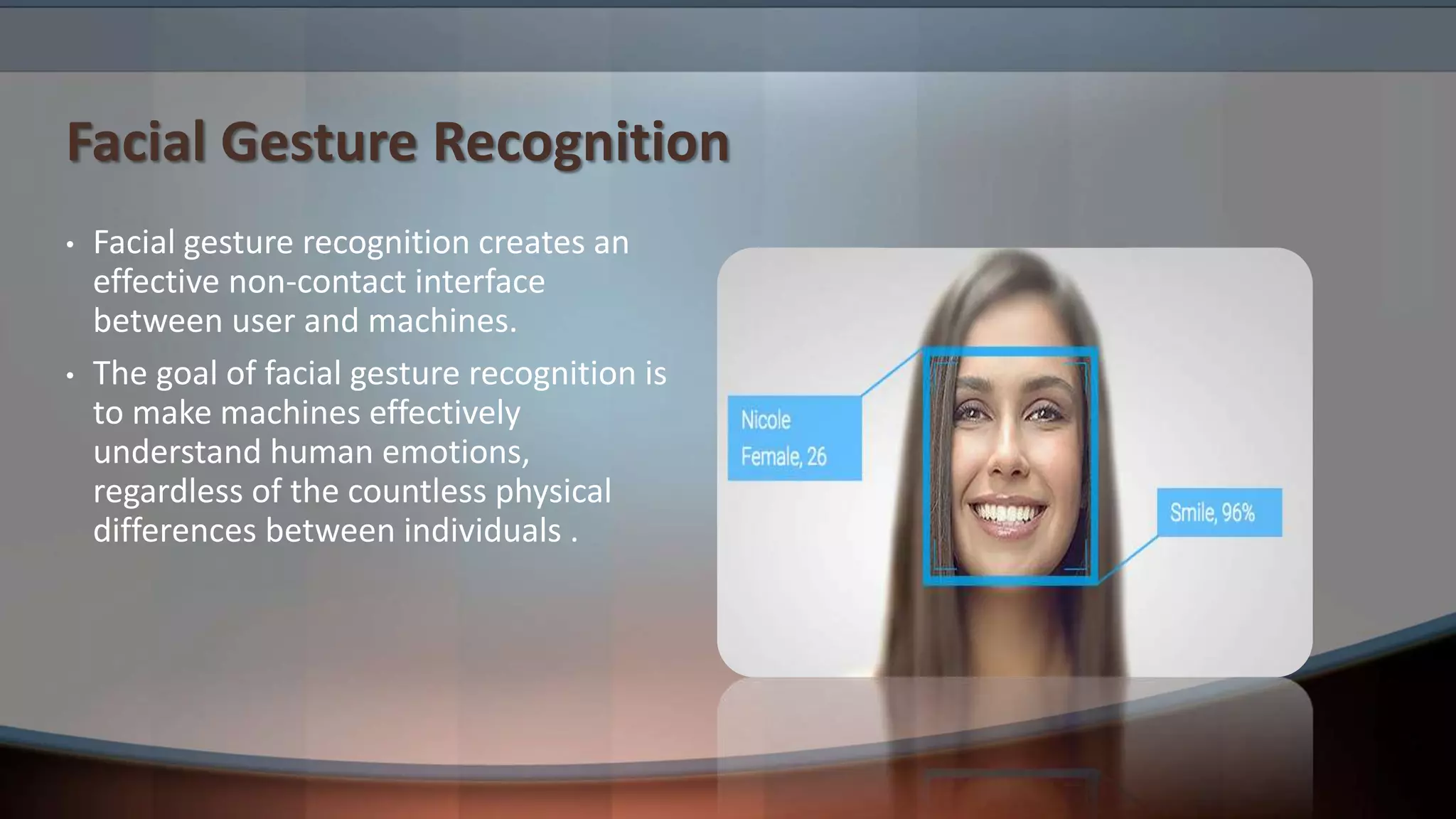 Facial Gesture Recognition

• Facial gesture recognition creates an effective non-contact interface between user and machines.

• The goal of facial gesture recognition is to make machines effectively understand human emotions, regardless of the countless physical differences between individuals .

Nicole
Female, 26

Smile, 96%